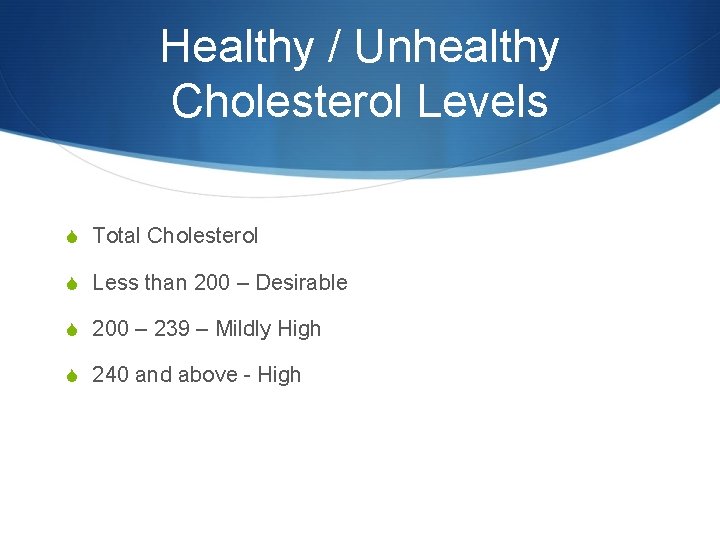 Healthy / Unhealthy Cholesterol Levels

Total Cholesterol

Less than 200 – Desirable

200 – 239 – Mildly High

240 and above - High